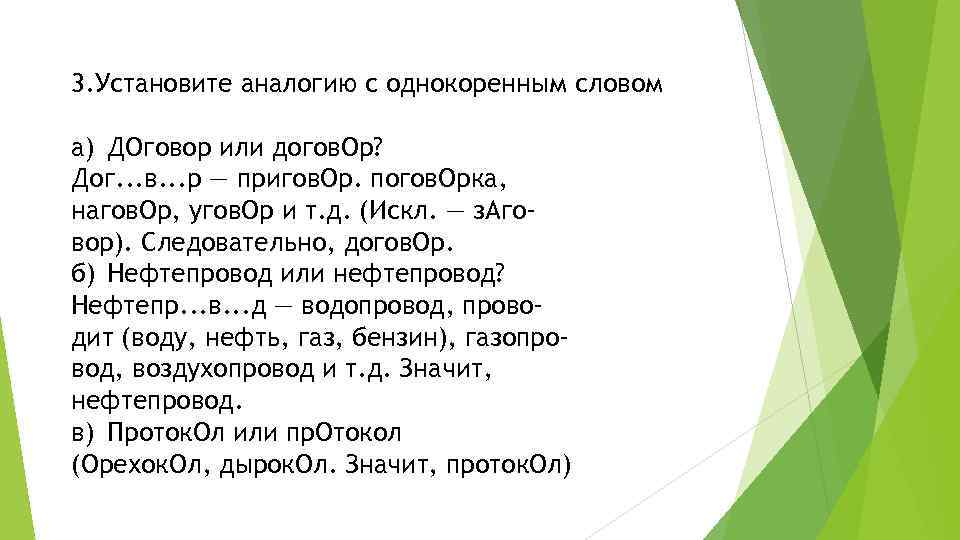 3.Установите аналогию с однокоренным словом

а) ДОговор или договОр?
Дог...в...р — приговОр. поговОрка, наговОр, уговОр и т.д. (Искл. — зАговор). Следовательно, договОр.
б) Нефтепровод или нефтепровод?
Нефтепр...в...д — водопровод, проводит (воду, нефть, газ, бензин), газопровод, воздухопровод и т.д. Значит, нефтепровод.
в) ПротокОл или прОтокол
(ОрехокОл, дырокОл. Значит, протокОл)